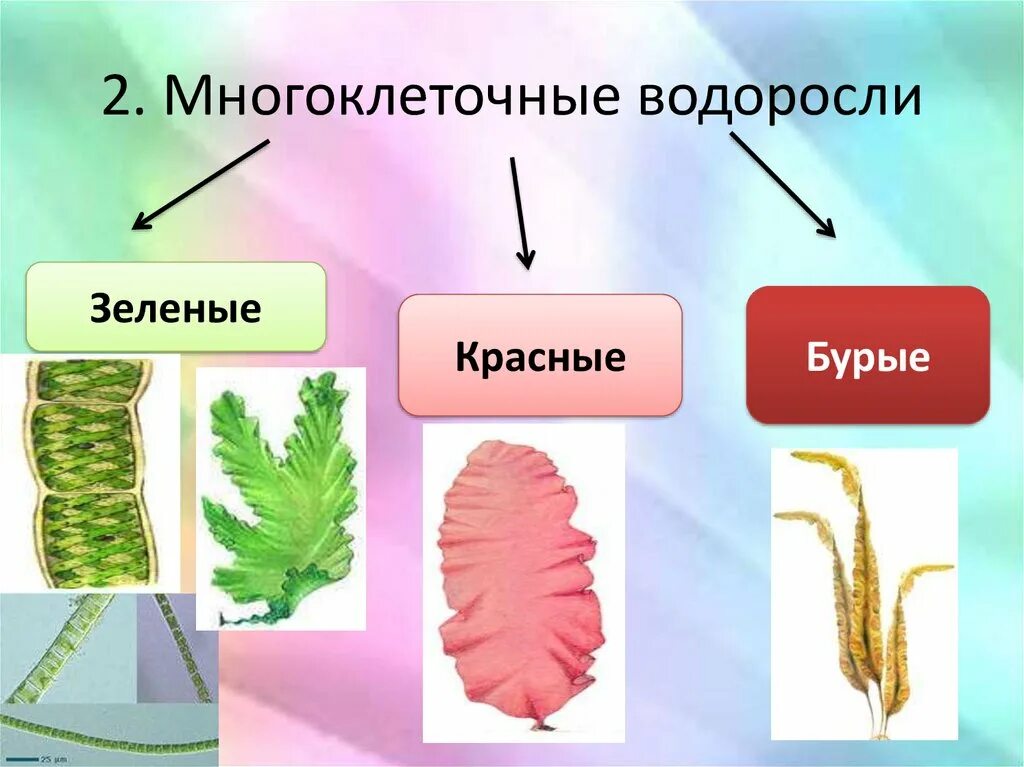 2. Многоклеточные водоросли

Зеленые

Красные

Бурые

25 µm